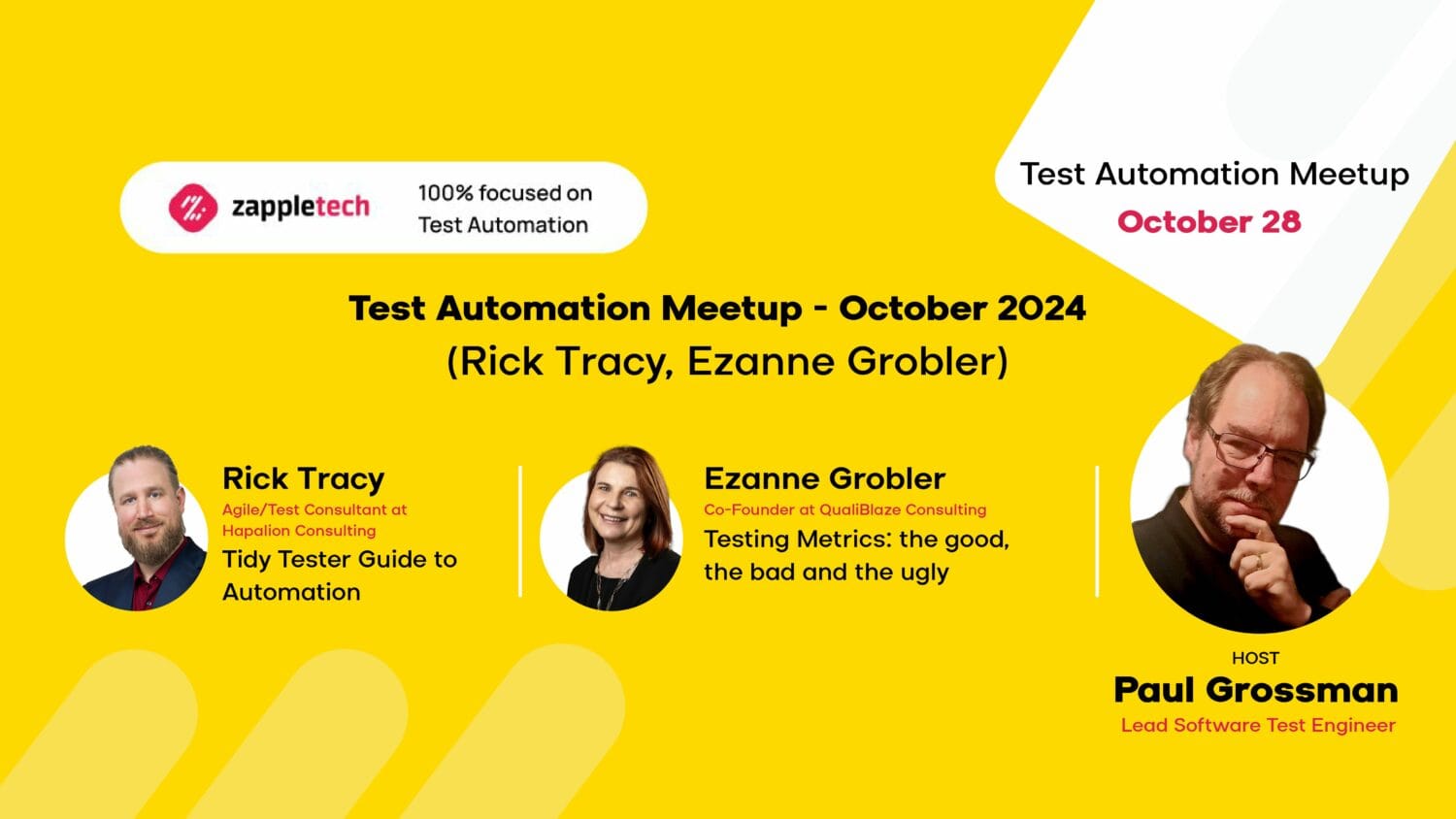 zappletech

100% focused on Test Automation

Test Automation Meetup
October 28

Test Automation Meetup - October 2024
(Rick Tracy, Ezanne Grobler)

Rick Tracy
Agile/Test Consultant at Hapalion Consulting
Tidy Tester Guide to Automation

Ezanne Grobler
Co-Founder at QualiBlaze Consulting
Testing Metrics: the good, the bad and the ugly

HOST
Paul Grossman
Lead Software Test Engineer